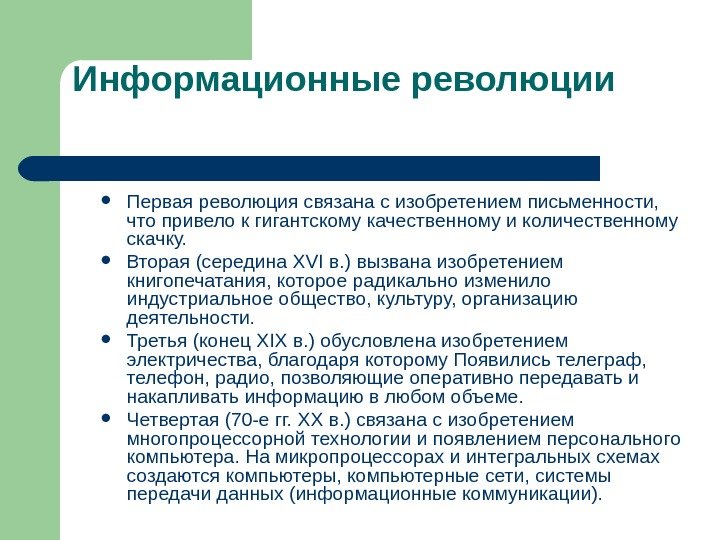 Информационные революции

- Первая революция связана с изобретением письменности, что привело к гигантскому качественному и количественному скачку.
- Вторая (середина XVI в.) вызвана изобретением книгопечатания, которое радикально изменило индустриальное общество, культуру, организацию деятельности.
- Третья (конец XIX в.) обусловлена изобретением электричества, благодаря которому Появились телеграф, телефон, радио, позволяющие оперативно передавать и накапливать информацию в любом объеме.
- Четвертая (70-е гг. XX в.) связана с изобретением многопроцессорной технологии и появлением персонального компьютера. На микропроцессорах и интегральных схемах создаются компьютеры, компьютерные сети, системы передачи данных (информационные коммуникации).